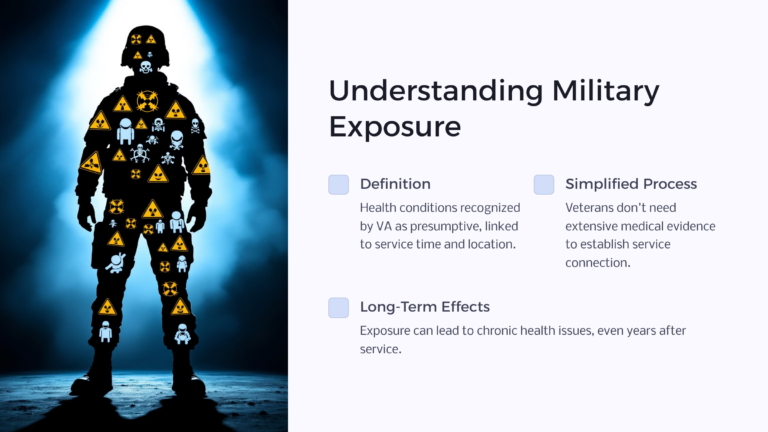 Understanding Military Exposure

Definition

Health conditions recognized by VA as presumptive, linked to service time and location.

Simplified Process

Veterans don't need extensive medical evidence to establish service connection.

Long-Term Effects

Exposure can lead to chronic health issues, even years after service.